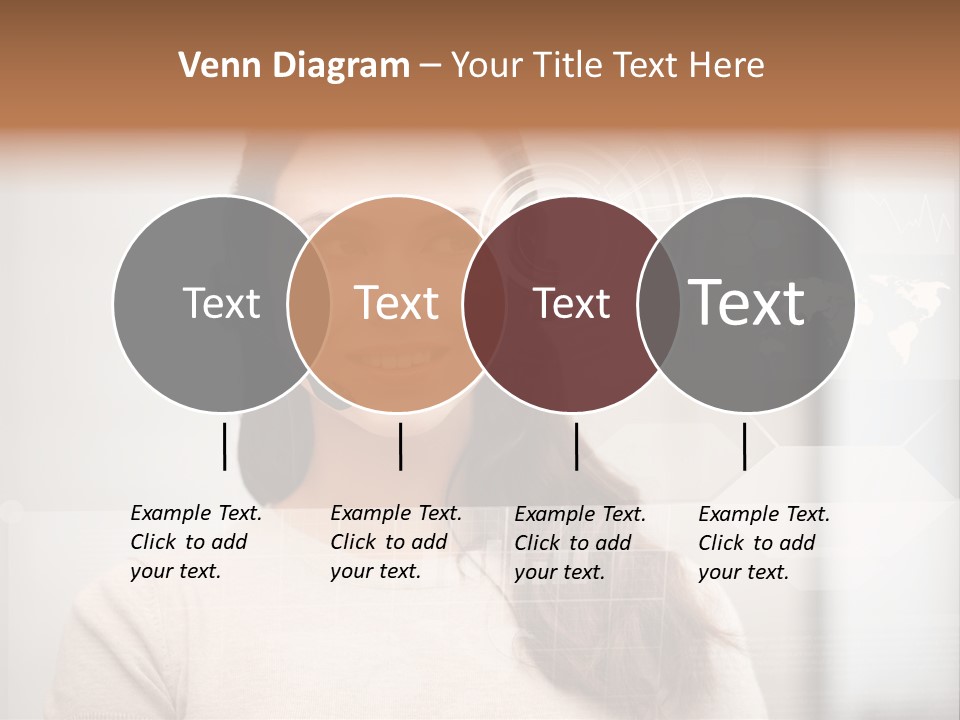 Venn Diagram – Your Title Text Here

Text

Text

Text

Text

Example Text. Click to add your text.

Example Text. Click to add your text.

Example Text. Click to add your text.

Example Text. Click to add your text.